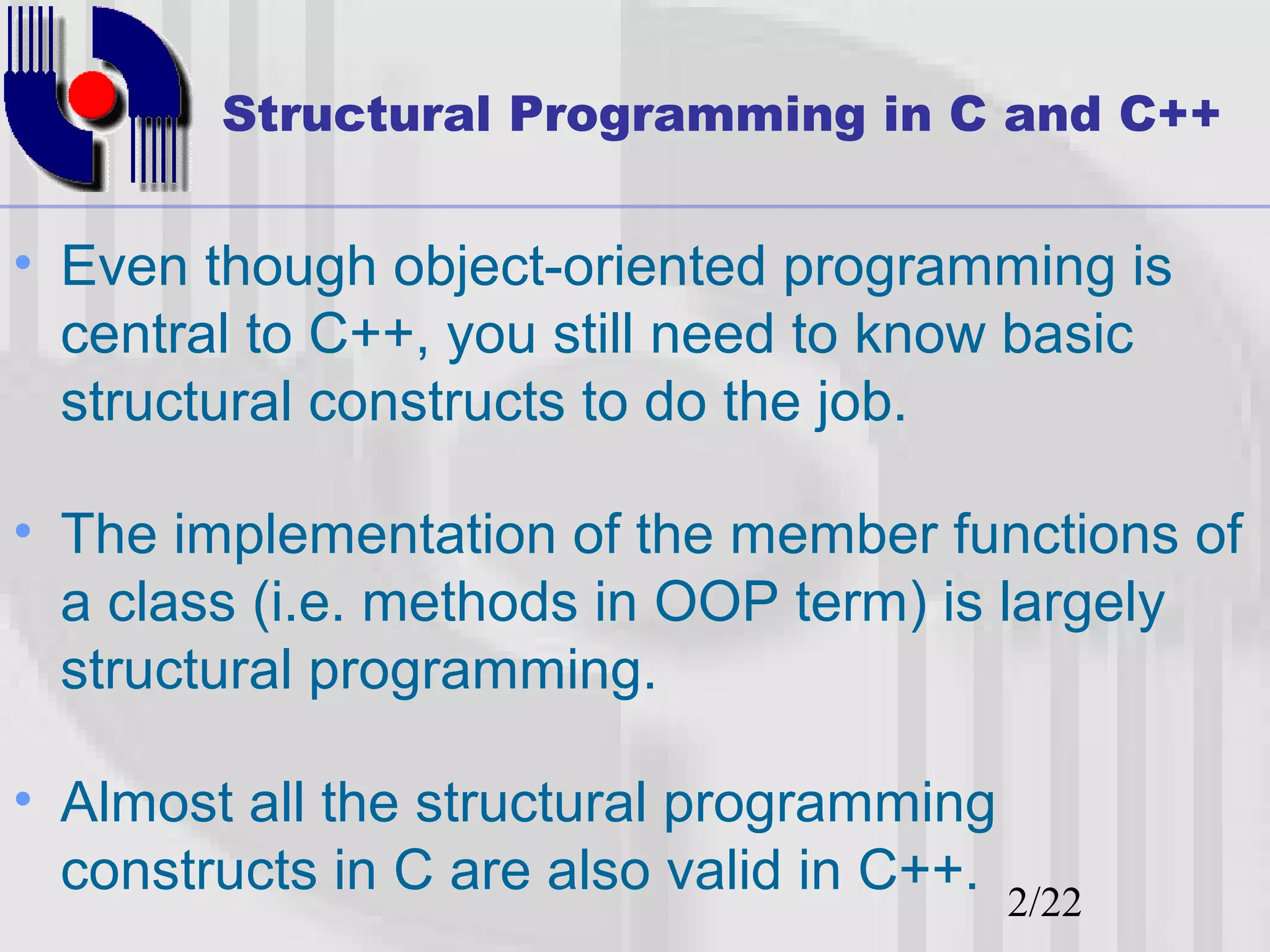 Structural Programming in C and C++

• Even though object-oriented programming is central to C++, you still need to know basic structural constructs to do the job.

• The implementation of the member functions of a class (i.e. methods in OOP term) is largely structural programming.

• Almost all the structural programming constructs in C are also valid in C++.

2/22